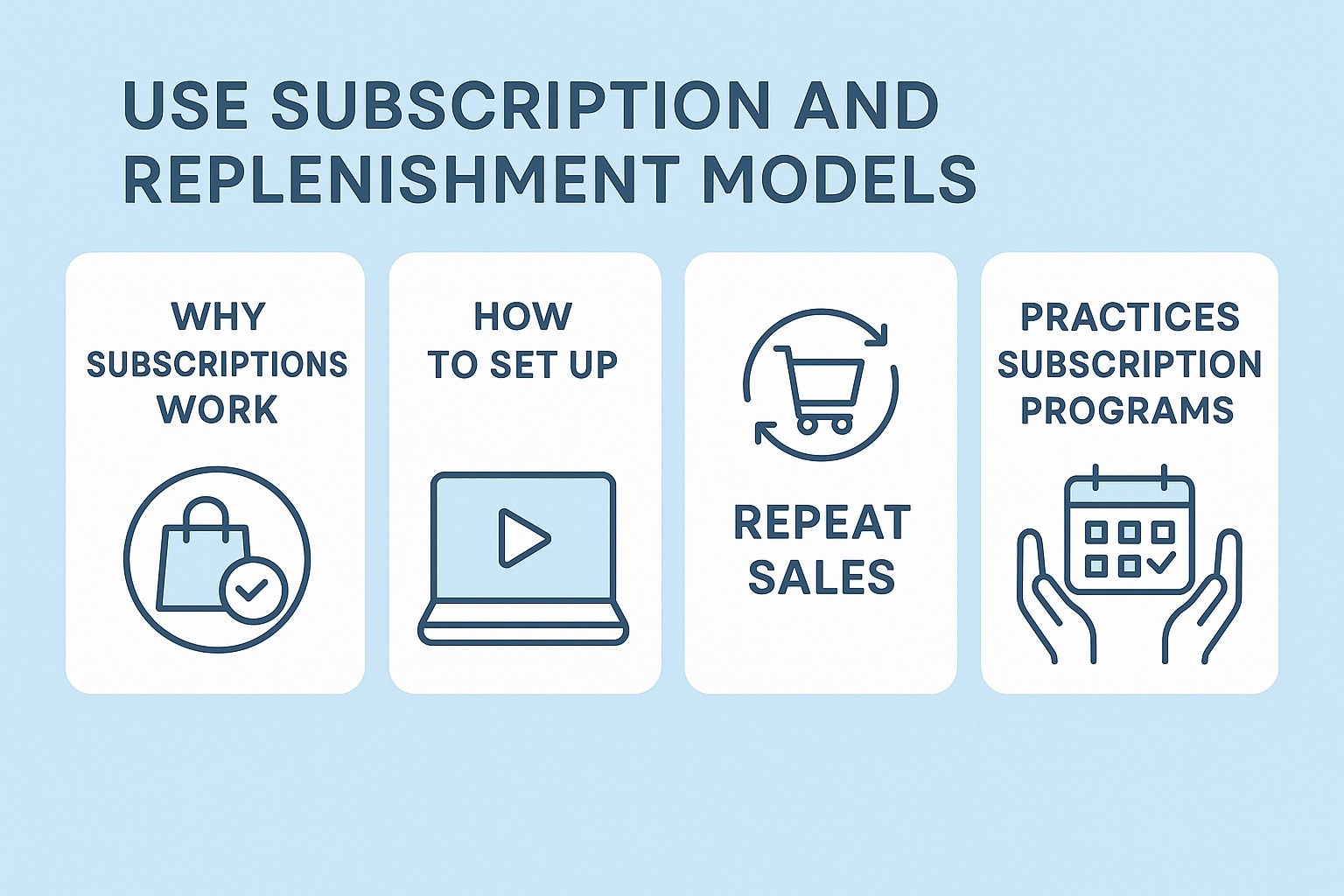 USE SUBSCRIPTION AND REPLENISHMENT MODELS

WHY SUBSCRIPTIONS WORK

HOW TO SET UP

REPEAT SALES

PRACTICES SUBSCRIPTION PROGRAMS